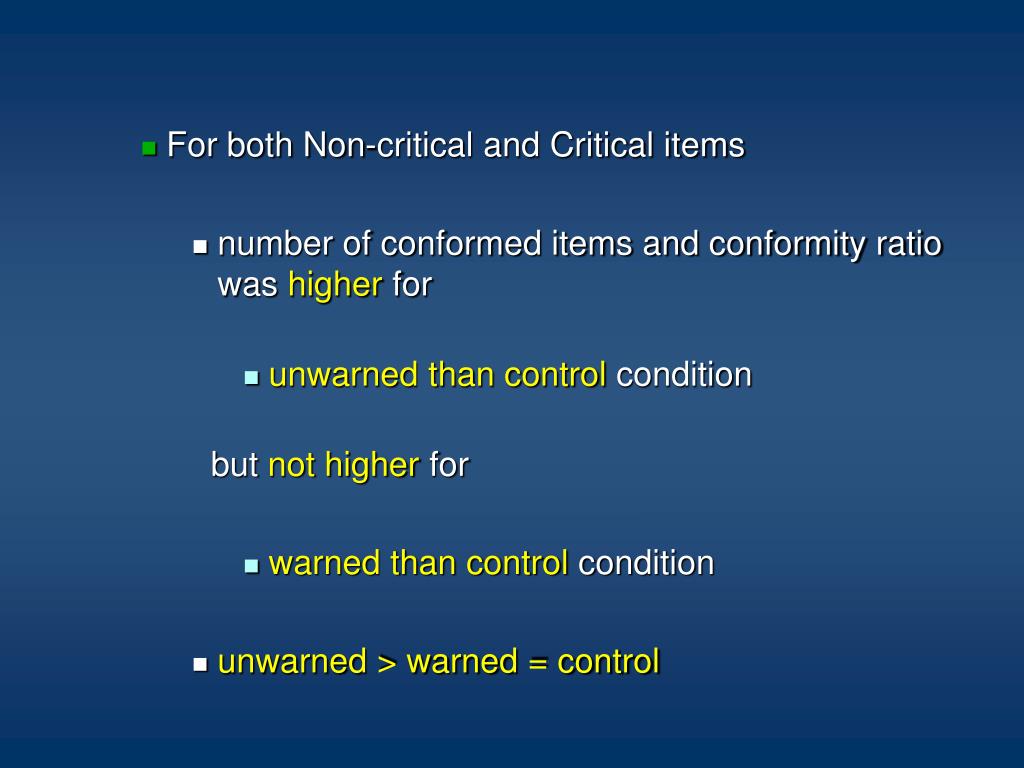 For both Non-critical and Critical items

number of conformed items and conformity ratio was higher for

unwarned than control condition

but not higher for

warned than control condition

unwarned > warned = control